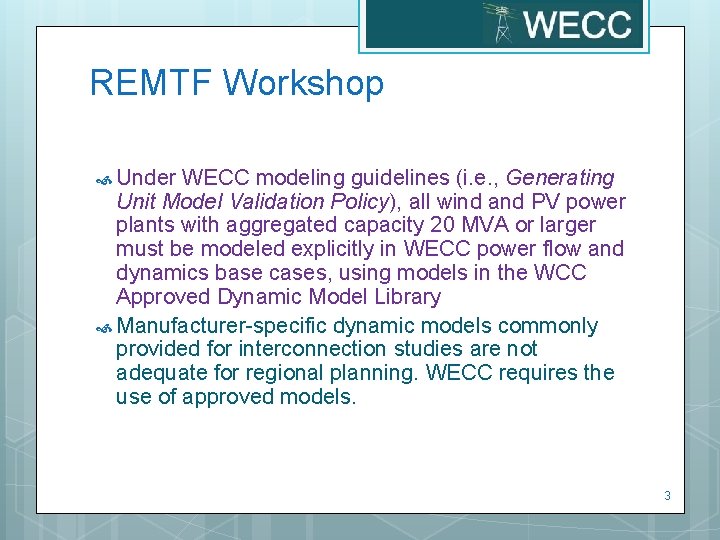 WECC

REMTF Workshop

Under WECC modeling guidelines (i.e., Generating Unit Model Validation Policy), all wind and PV power plants with aggregated capacity 20 MVA or larger must be modeled explicitly in WECC power flow and dynamics base cases, using models in the WCC Approved Dynamic Model Library

Manufacturer-specific dynamic models commonly provided for interconnection studies are not adequate for regional planning. WECC requires the use of approved models.

3